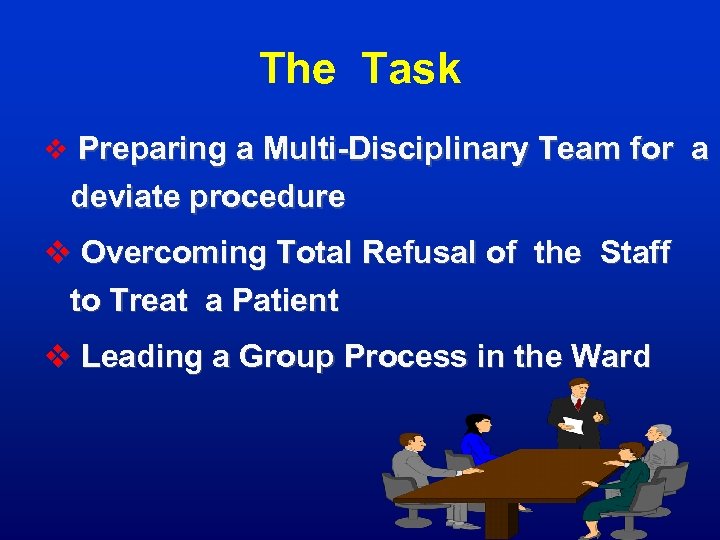 The Task

❖ Preparing a Multi-Disciplinary Team for a deviate procedure

❖ Overcoming Total Refusal of the Staff to Treat a Patient

❖ Leading a Group Process in the Ward